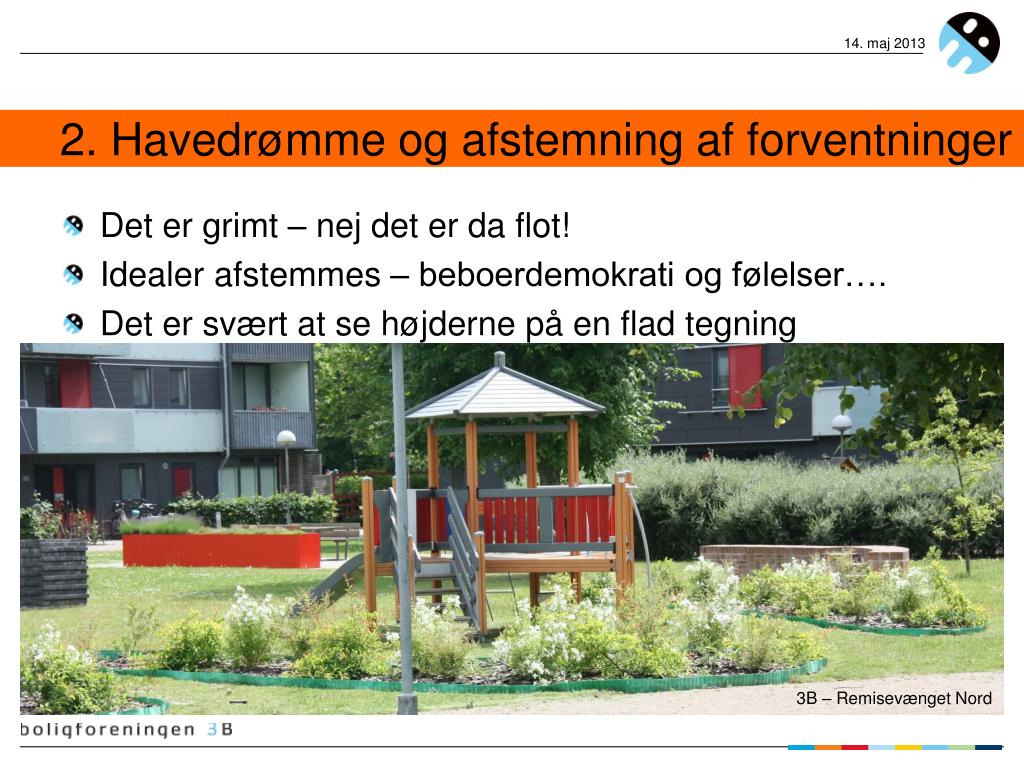 14. maj 2013

2. Havedrømme og afstemning af forventninger

Det er grimt – nej det er da flot!

Idealer afstemmes – beboerdemokrati og følelser….

Det er svært at se højderne på en flad tegning

3B – Remisevænget Nord

boligforeningen 3B